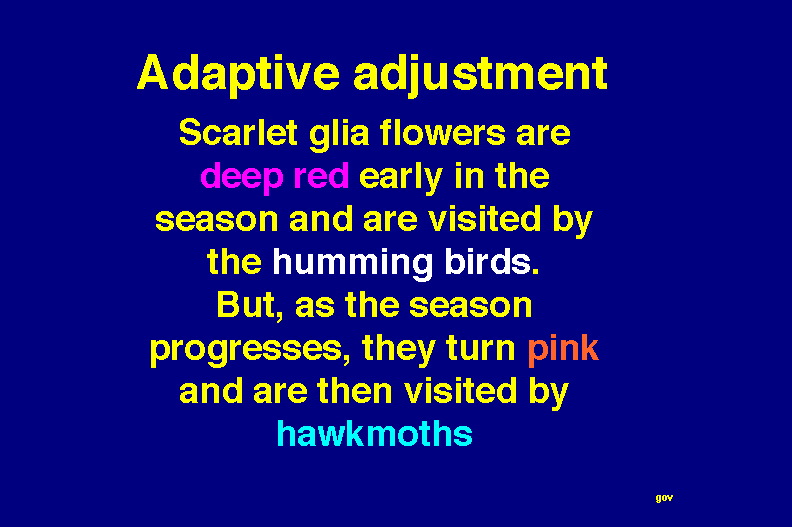 Adaptive adjustment

Scarlet glia flowers are deep red early in the season and are visited by the humming birds. But, as the season progresses, they turn pink and are then visited by hawkmoths

gov